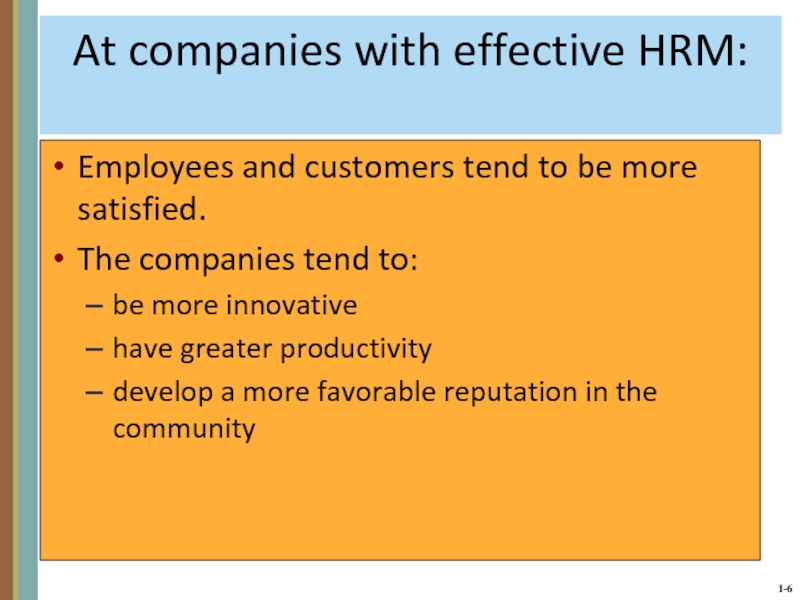 At companies with effective HRM:

• Employees and customers tend to be more satisfied.

• The companies tend to:

– be more innovative

– have greater productivity

– develop a more favorable reputation in the community

1-6